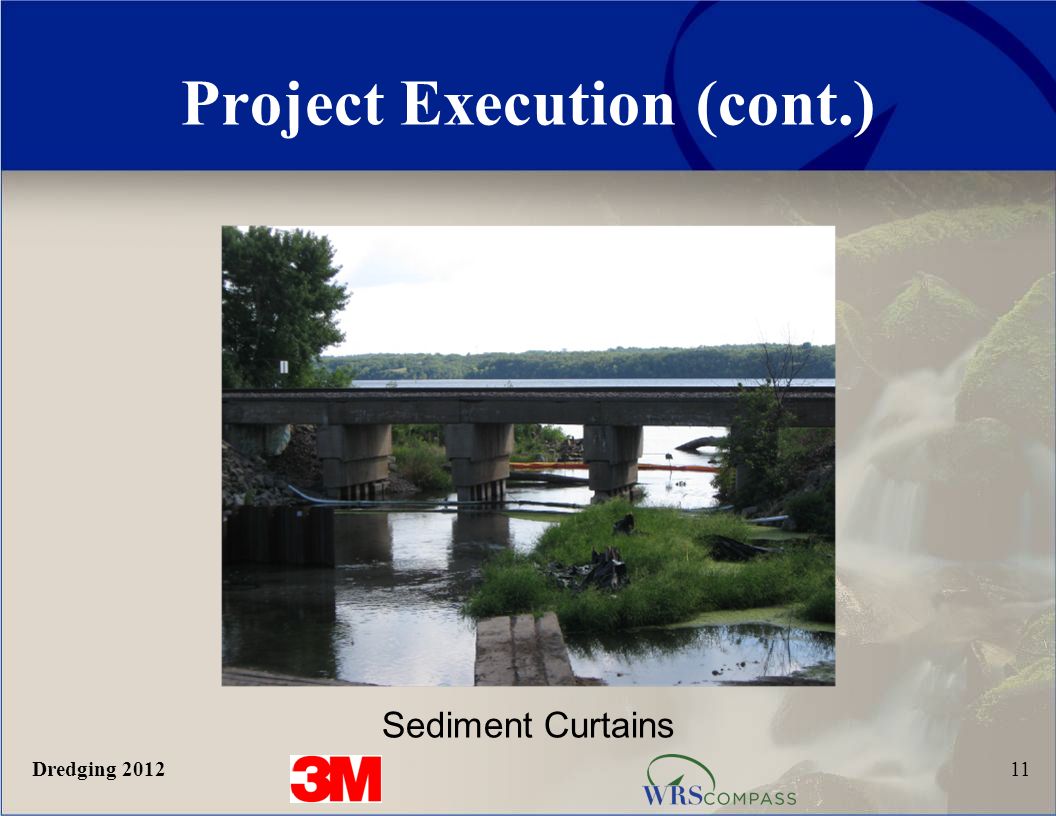 Project Execution (cont.)

Sediment Curtains

Dredging 2012

3M

WRSCOMPASS

11